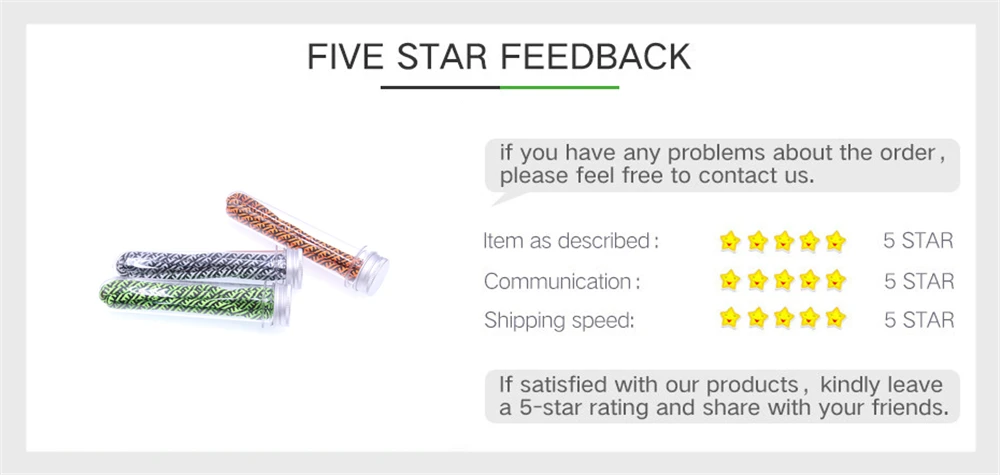 FIVE STAR FEEDBACK

if you have any problems about the order, please feel free to contact us.

Item as described: 5 STAR
Communication: 5 STAR
Shipping speed: 5 STAR

If satisfied with our products, kindly leave a 5-star rating and share with your friends.